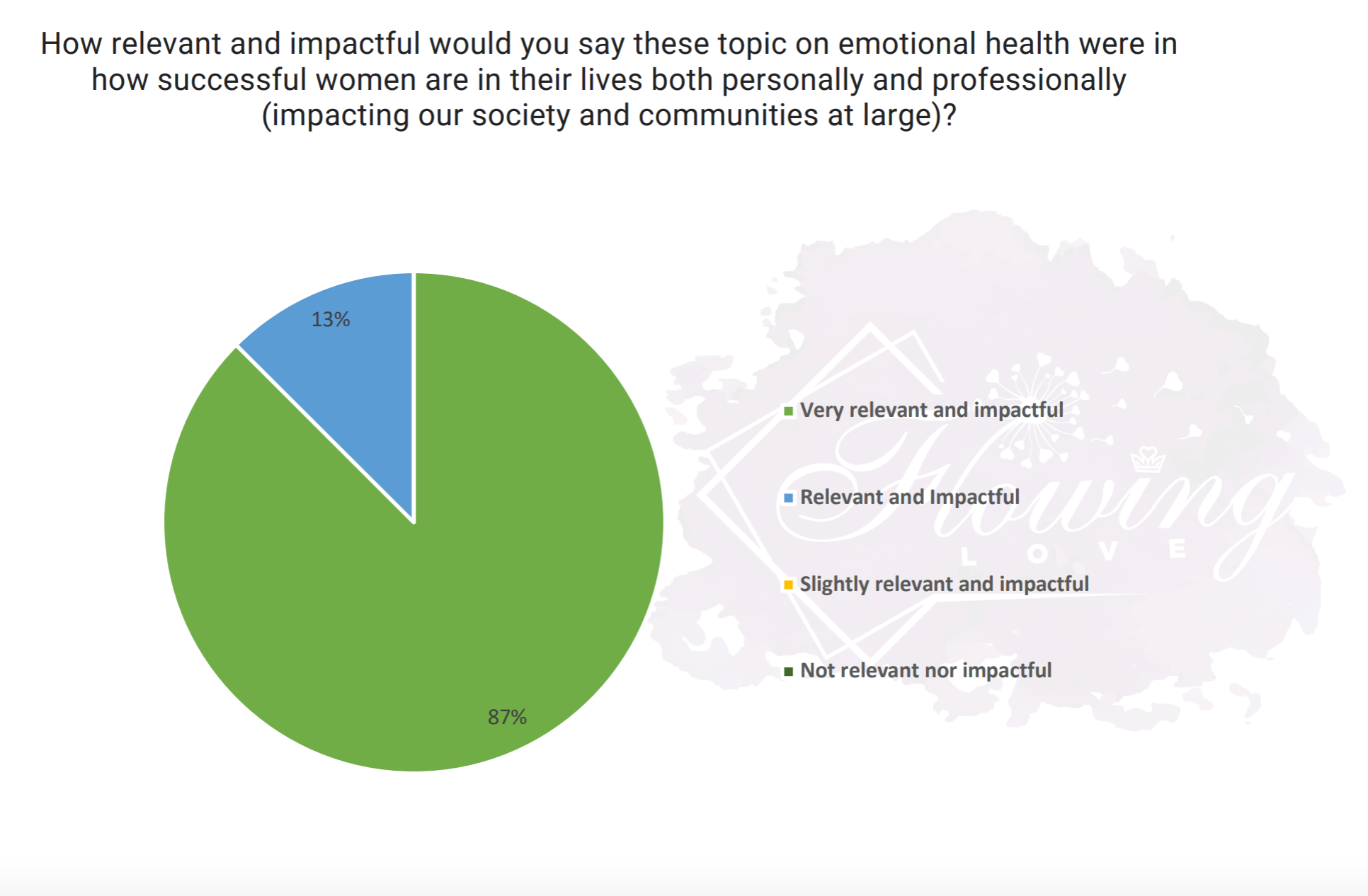 How relevant and impactful would you say these topic on emotional health were in how successful women are in their lives both personally and professionally (impacting our society and communities at large)?

13%

87%

Very relevant and impactful

Relevant and Impactful

Slightly relevant and impactful

Not relevant nor impactful

Flowing
LOVE